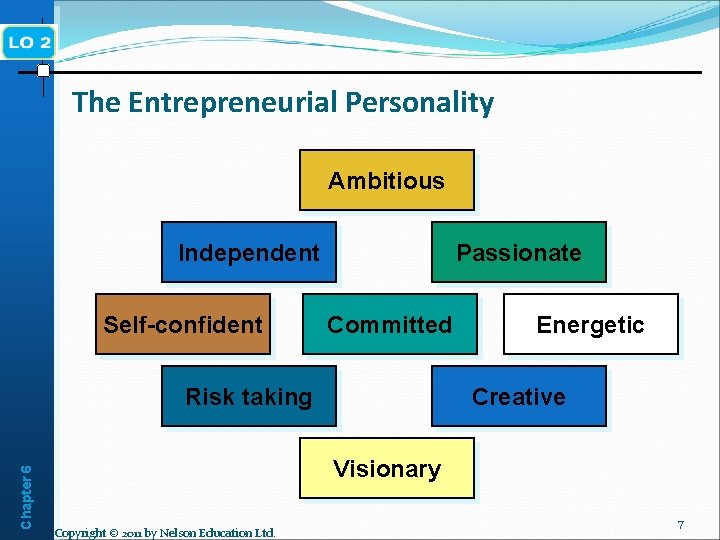 LO 2

The Entrepreneurial Personality

Ambitious

Independent

Passionate

Self-confident

Committed

Energetic

Risk taking

Creative

Visionary

Chapter 6

Copyright © 2011 by Nelson Education Ltd.

7